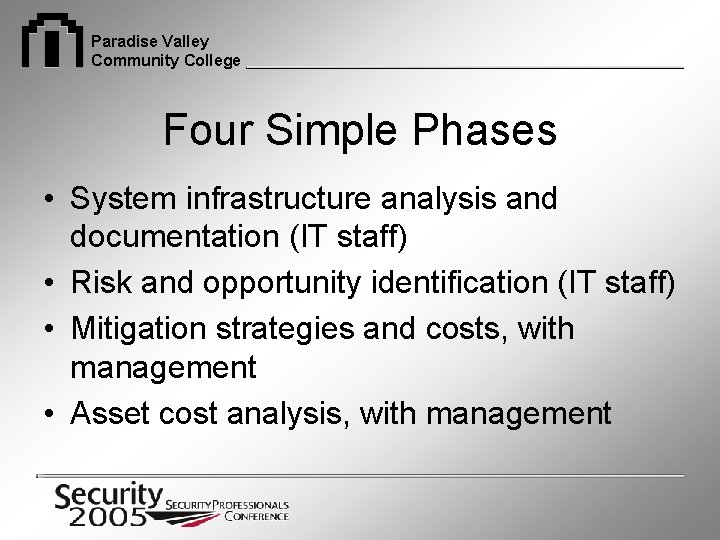 Paradise Valley
Community College

Four Simple Phases

• System infrastructure analysis and documentation (IT staff)
• Risk and opportunity identification (IT staff)
• Mitigation strategies and costs, with management
• Asset cost analysis, with management

Security 2005 SECURITY PROFESSIONALS CONFERENCE